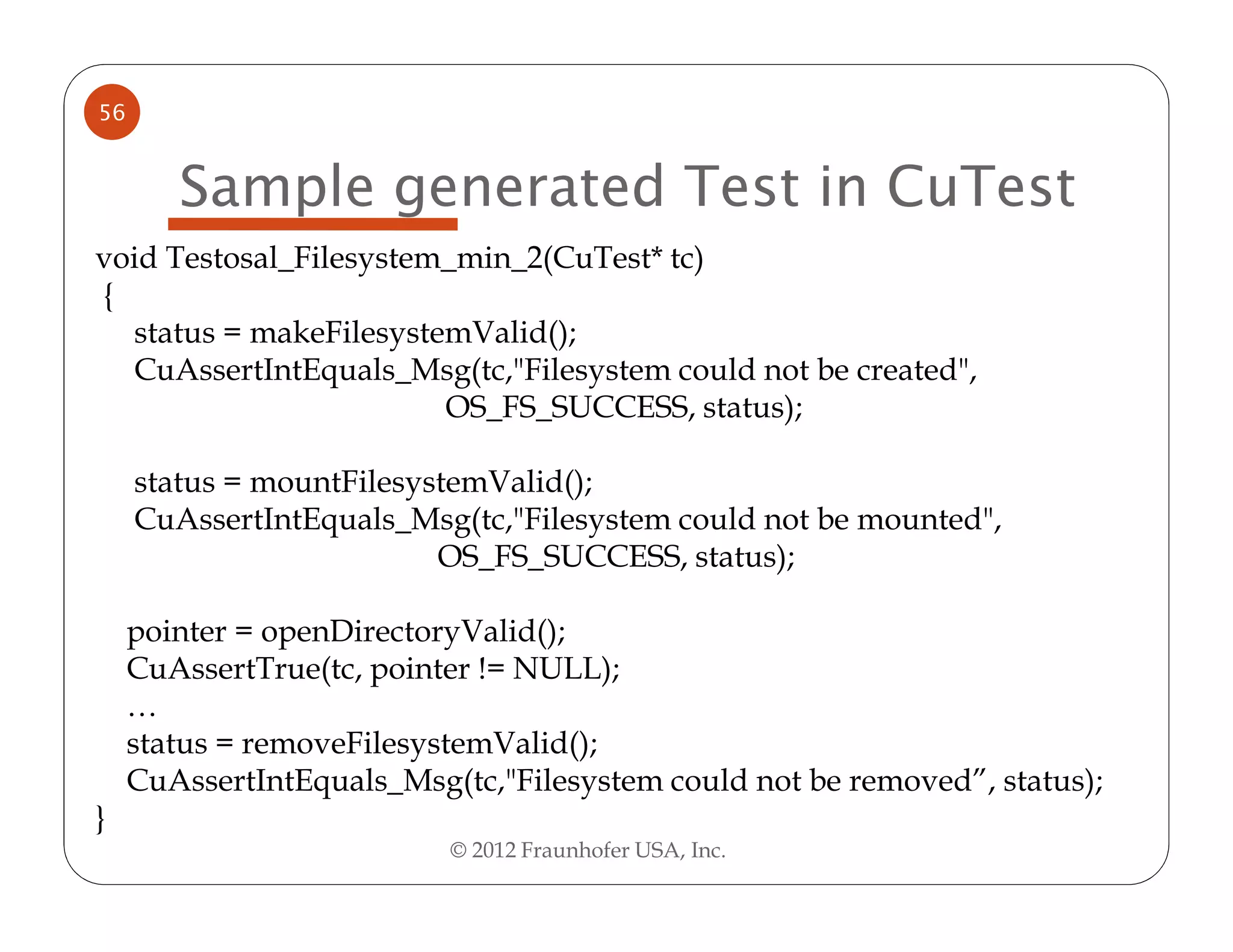 56

Sample generated Test in CuTest

void Testosal_Filesystem_min_2(CuTest* tc)
{
status = makeFilesystemValid();
CuAssertIntEquals_Msg(tc,"Filesystem could not be created", OS_FS_SUCCESS, status);

status = mountFilesystemValid();
CuAssertIntEquals_Msg(tc,"Filesystem could not be mounted", OS_FS_SUCCESS, status);

pointer = openDirectoryValid();
CuAssertTrue(tc, pointer != NULL);
…
status = removeFilesystemValid();
CuAssertIntEquals_Msg(tc,"Filesystem could not be removed”, status);
}

© 2012 Fraunhofer USA, Inc.